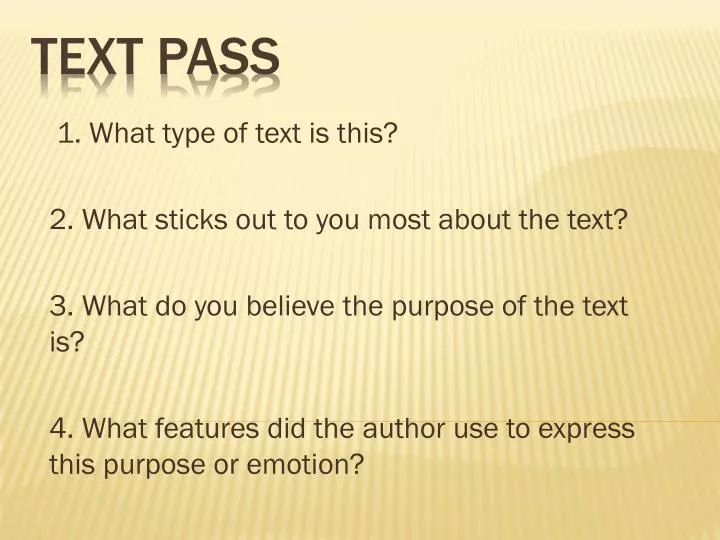 TEXT PASS

1. What type of text is this?

2. What sticks out to you most about the text?

3. What do you believe the purpose of the text is?

4. What features did the author use to express this purpose or emotion?